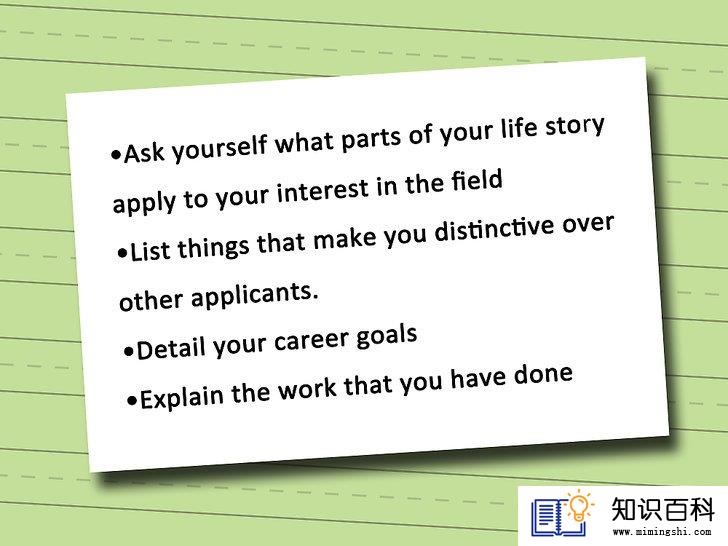 •Ask yourself what parts of your life story apply to your interest in the field

•List things that make you distinctive over other applicants.

•Detail your career goals

•Explain the work that you have done

知识百科
www.mimingshi.com